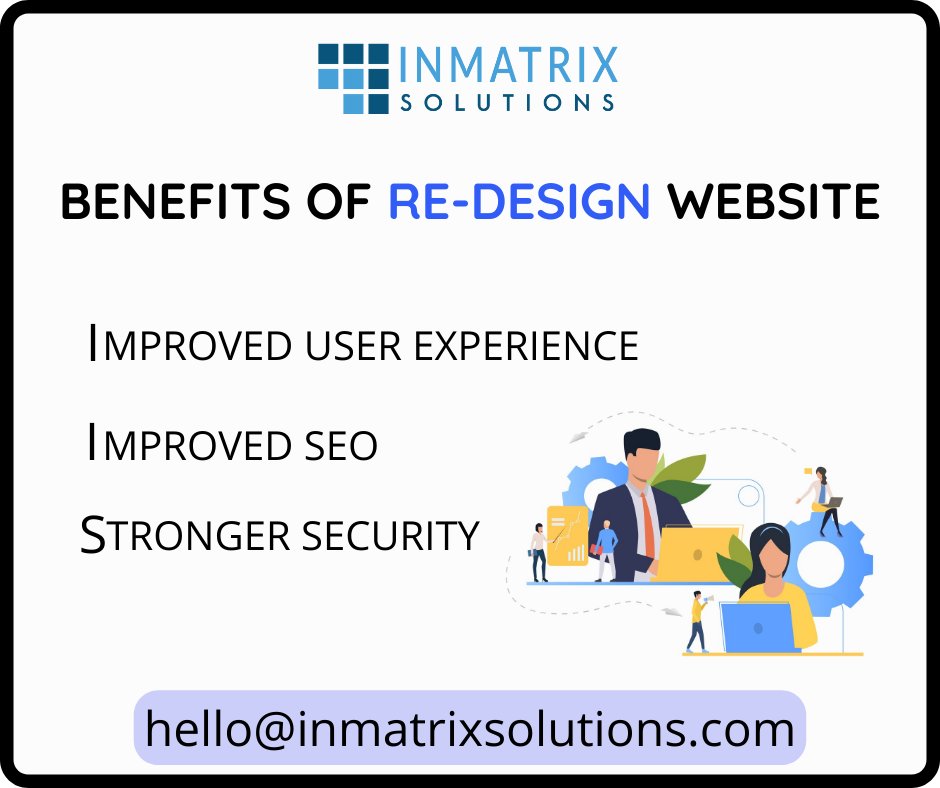 INMATRIX
SOLUTIONS

BENEFITS OF RE-DESIGN WEBSITE

IMPROVED USER EXPERIENCE

IMPROVED SEO

STRONGER SECURITY

hello@inmatrixsolutions.com